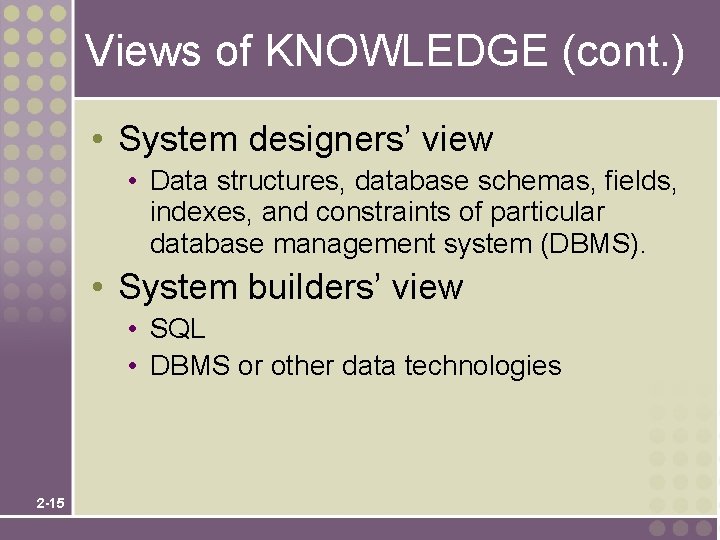 Views of KNOWLEDGE (cont.)

• System designers' view
 • Data structures, database schemas, fields, indexes, and constraints of particular database management system (DBMS).
• System builders' view
 • SQL
 • DBMS or other data technologies

2-15